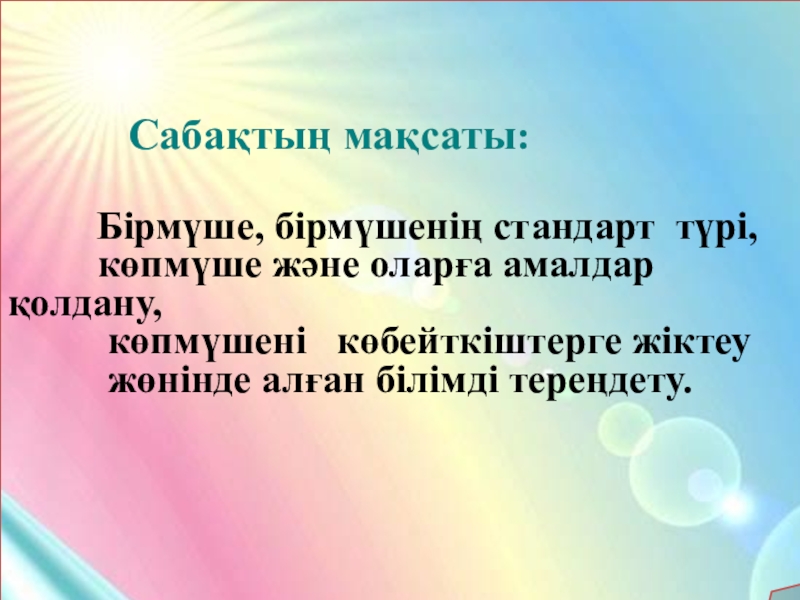 Сабақтың мақсаты:

Бірмүше, бірмүшенің стандарт түрі, көпмүше және оларға амалдар қолдану, көпмүшені көбейткіштерге жіктеу жөнінде алған білімді тереңдету.